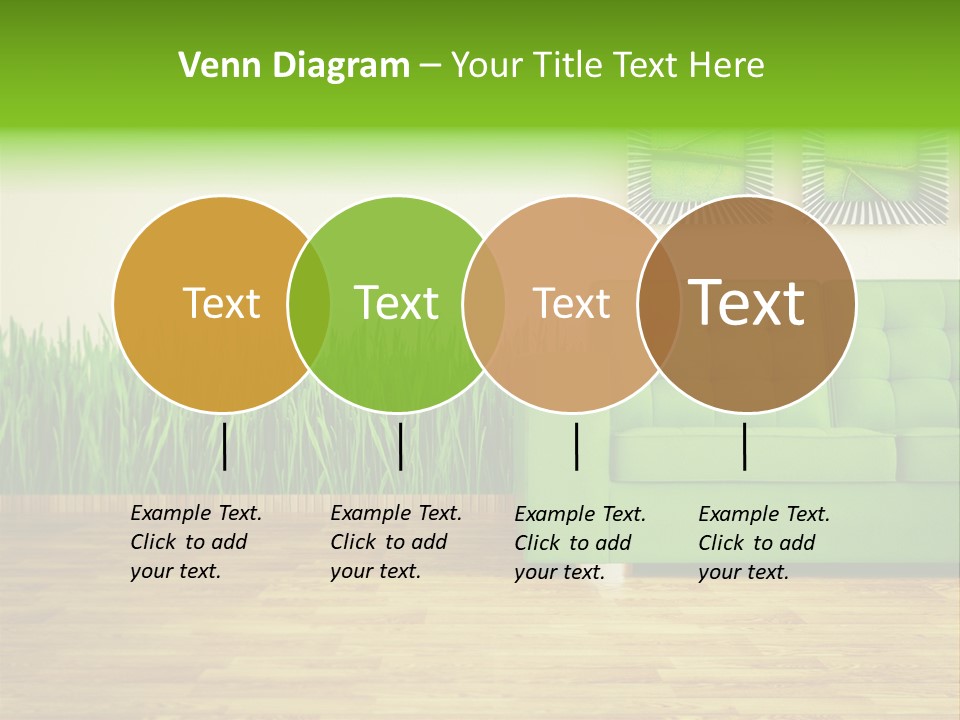 Venn Diagram – Your Title Text Here

Text

Text

Text

Text

Example Text. Click to add your text.

Example Text. Click to add your text.

Example Text. Click to add your text.

Example Text. Click to add your text.